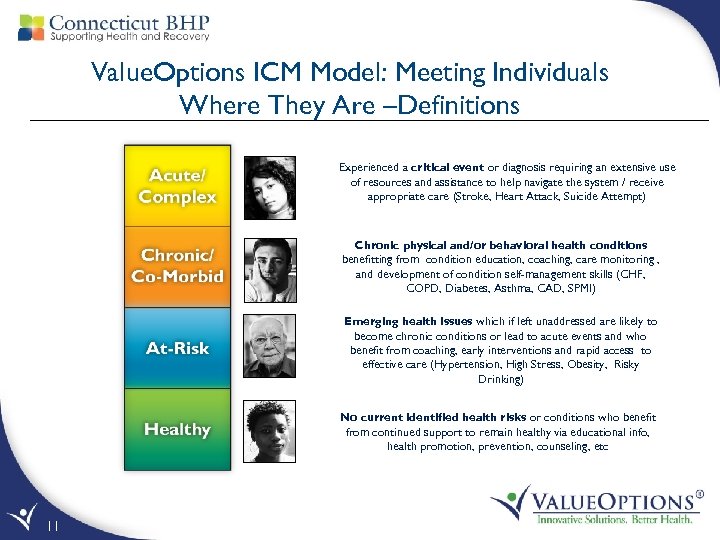 Connecticut BHP
Supporting Health and Recovery

ValueOptions ICM Model: Meeting Individuals Where They Are –Definitions

Acute/ Complex

Experienced a critical event or diagnosis requiring an extensive use of resources and assistance to help navigate the system / receive appropriate care (Stroke, Heart Attack, Suicide Attempt)

Chronic/ Co-Morbid

Chronic physical and/or behavioral health conditions benefitting from condition education, coaching, care monitoring , and development of condition self-management skills (CHF, COPD, Diabetes, Asthma, CAD, SPMI)

At-Risk

Emerging health issues which if left unaddressed are likely to become chronic conditions or lead to acute events and who benefit from coaching, early interventions and rapid access to effective care (Hypertension, High Stress, Obesity, Risky Drinking)

Healthy

No current identified health risks or conditions who benefit from continued support to remain healthy via educational info, health promotion, prevention, counseling, etc

11

VALUEOPTIONS®
Innovative Solutions. Better Health.